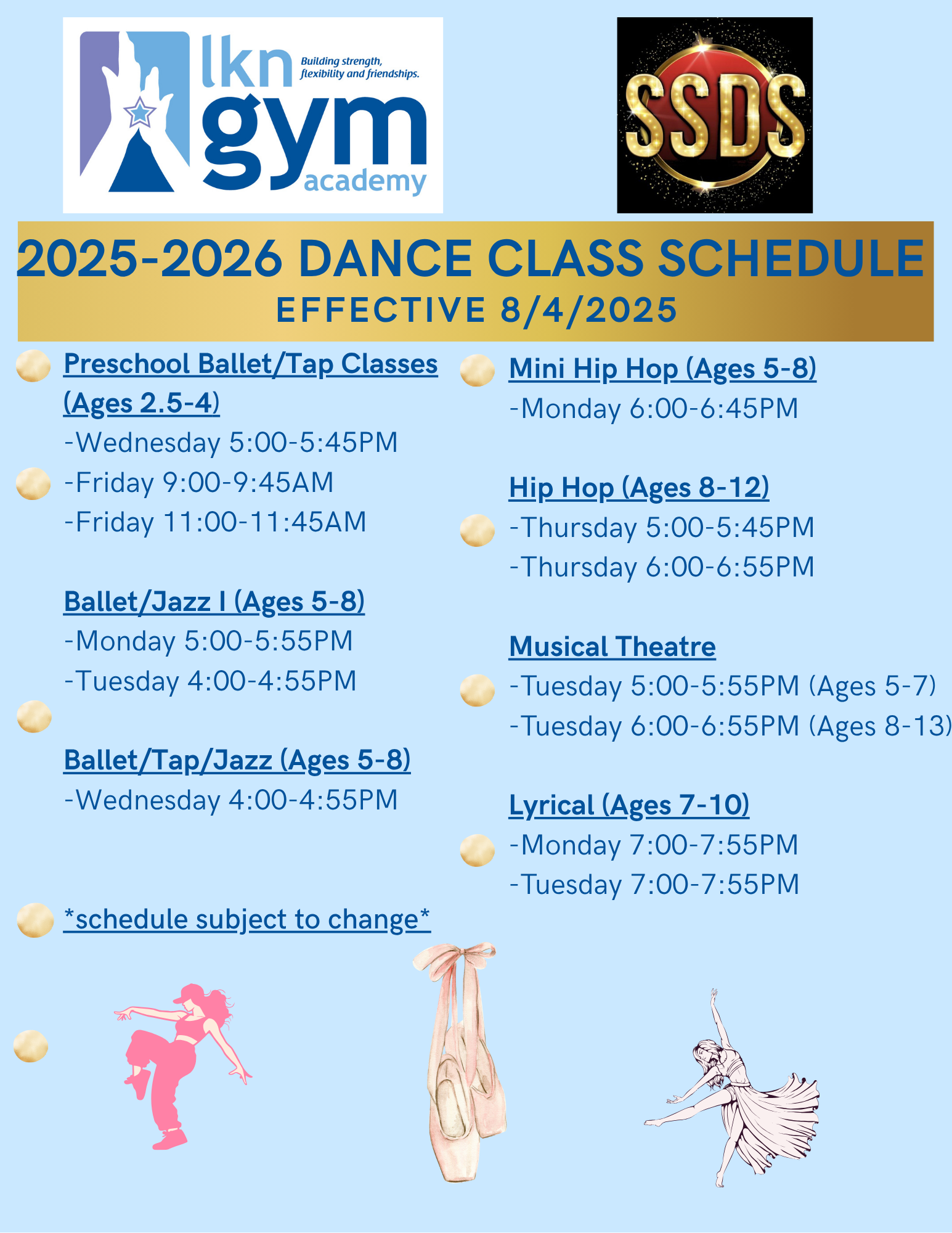 lkn gym academy
Building strength, flexibility and friendships.

SSDS

2025-2026 DANCE CLASS SCHEDULE
EFFECTIVE 8/4/2025

Preschool Ballet/Tap Classes (Ages 2.5-4)
-Wednesday 5:00-5:45PM
-Friday 9:00-9:45AM
-Friday 11:00-11:45AM

Ballet/Jazz I (Ages 5-8)
-Monday 5:00-5:55PM
-Tuesday 4:00-4:55PM

Ballet/Tap/Jazz (Ages 5-8)
-Wednesday 4:00-4:55PM

*schedule subject to change*

Mini Hip Hop (Ages 5-8)
-Monday 6:00-6:45PM

Hip Hop (Ages 8-12)
-Thursday 5:00-5:45PM
-Thursday 6:00-6:55PM

Musical Theatre
-Tuesday 5:00-5:55PM (Ages 5-7)
-Tuesday 6:00-6:55PM (Ages 8-13)

Lyrical (Ages 7-10)
-Monday 7:00-7:55PM
-Tuesday 7:00-7:55PM